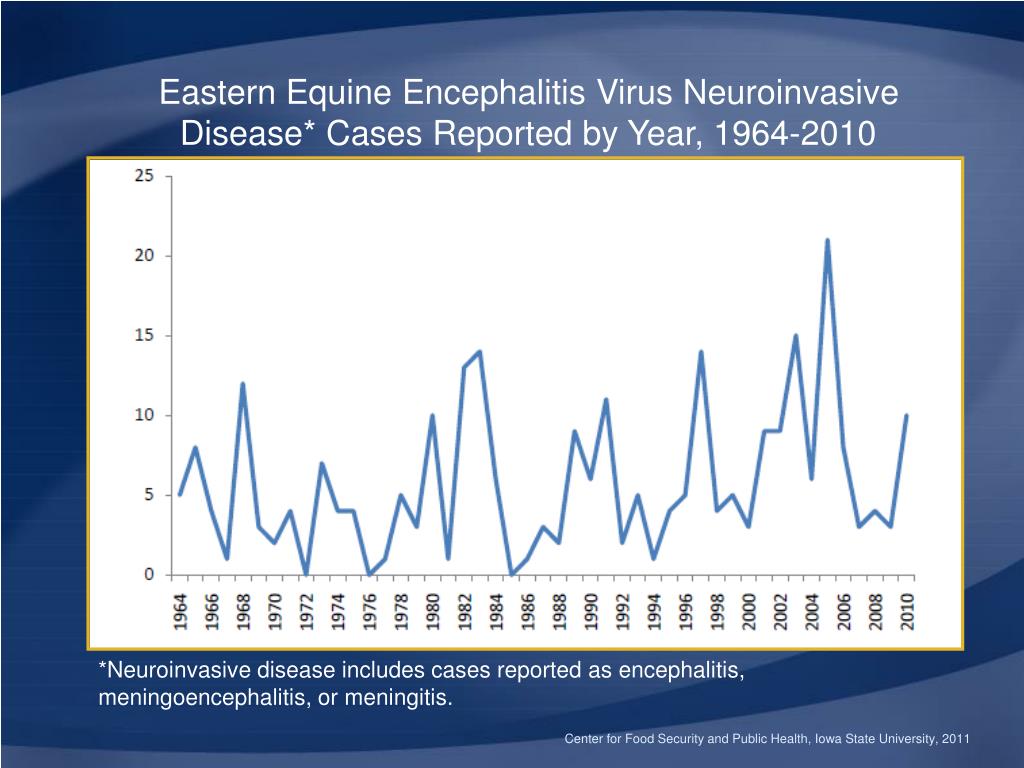 Eastern Equine Encephalitis Virus Neuroinvasive Disease* Cases Reported by Year, 1964-2010

25
20
15
10
5
0

1964
1966
1968
1970
1972
1974
1976
1978
1980
1982
1984
1986
1988
1990
1992
1994
1996
1998
2000
2002
2004
2006
2008
2010

*Neuroinvasive disease includes cases reported as encephalitis, meningoencephalitis, or meningitis.

Center for Food Security and Public Health, Iowa State University, 2011